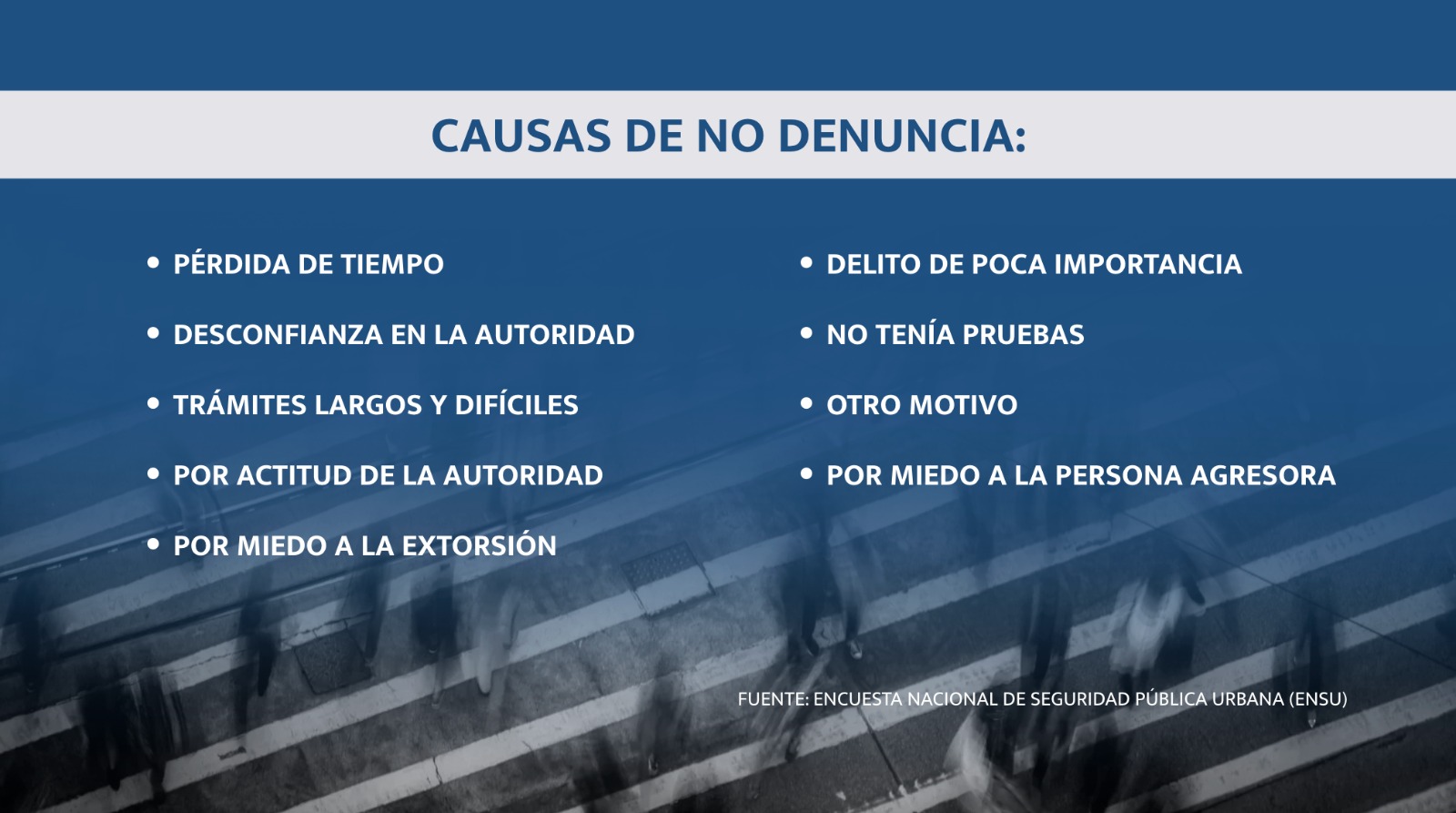 CAUSAS DE NO DENUNCIA:

• PÉRDIDA DE TIEMPO
• DESCONFIANZA EN LA AUTORIDAD
• TRÁMITES LARGOS Y DIFÍCILES
• POR ACTITUD DE LA AUTORIDAD
• POR MIEDO A LA EXTORSIÓN

• DELITO DE POCA IMPORTANCIA
• NO TENÍA PRUEBAS
• OTRO MOTIVO
• POR MIEDO A LA PERSONA AGRESORA

FUENTE: ENCUESTA NACIONAL DE SEGURIDAD PÚBLICA URBANA (ENSU)